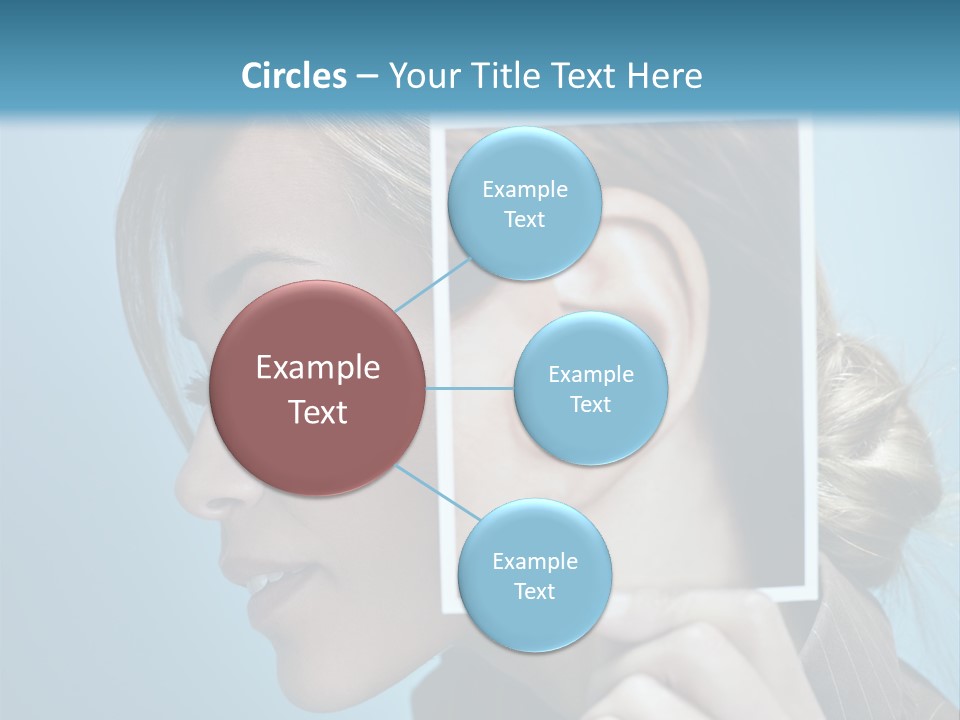 Circles – Your Title Text Here

Example Text

Example Text

Example Text

Example Text